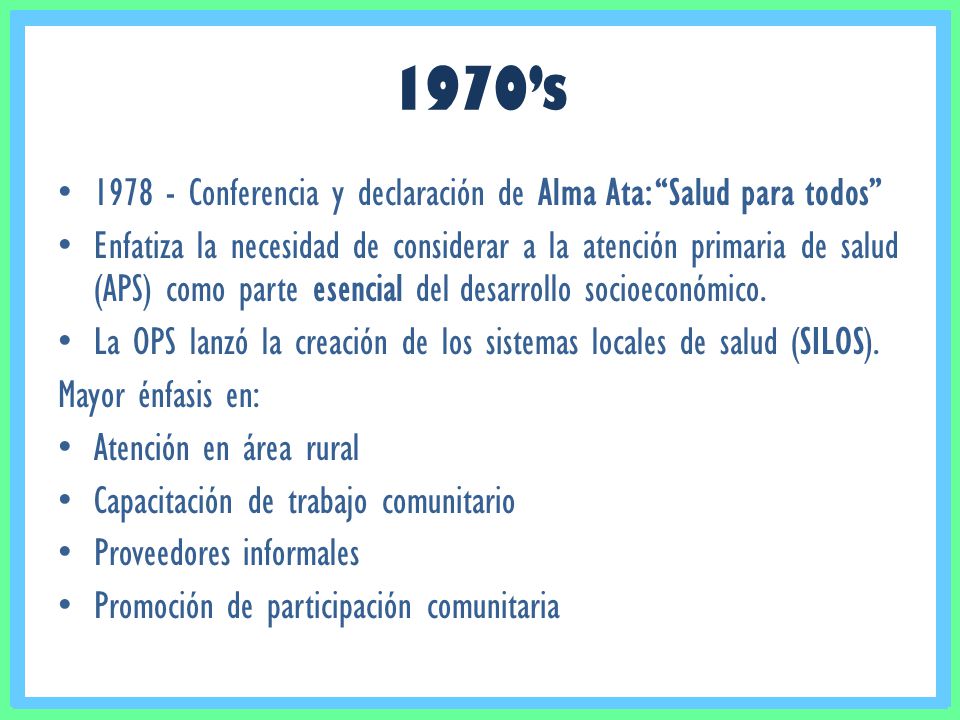 1970's

• 1978 - Conferencia y declaración de Alma Ata: "Salud para todos"
• Enfatiza la necesidad de considerar a la atención primaria de salud (APS) como parte esencial del desarrollo socioeconómico.
• La OPS lanzó la creación de los sistemas locales de salud (SILOS).

Mayor énfasis en:

• Atención en área rural
• Capacitación de trabajo comunitario
• Proveedores informales
• Promoción de participación comunitaria